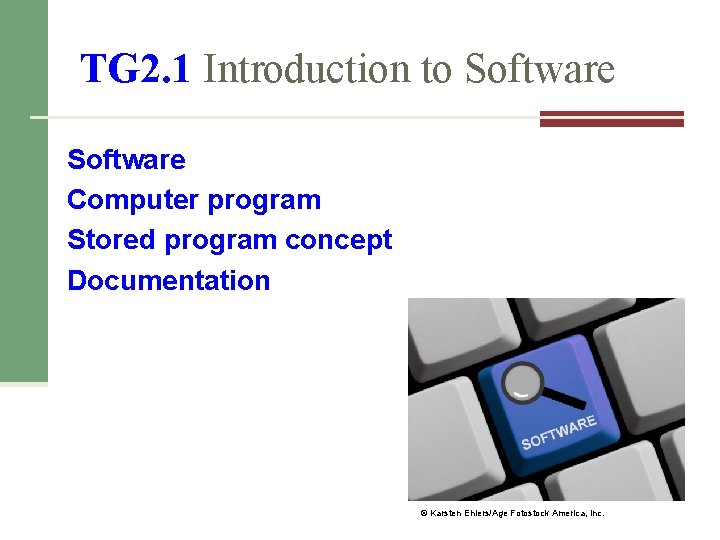 TG2.1 Introduction to Software

Software
Computer program
Stored program concept
Documentation

SOFTWARE

© Karsten Ehlers/Age Fotostock America, Inc.